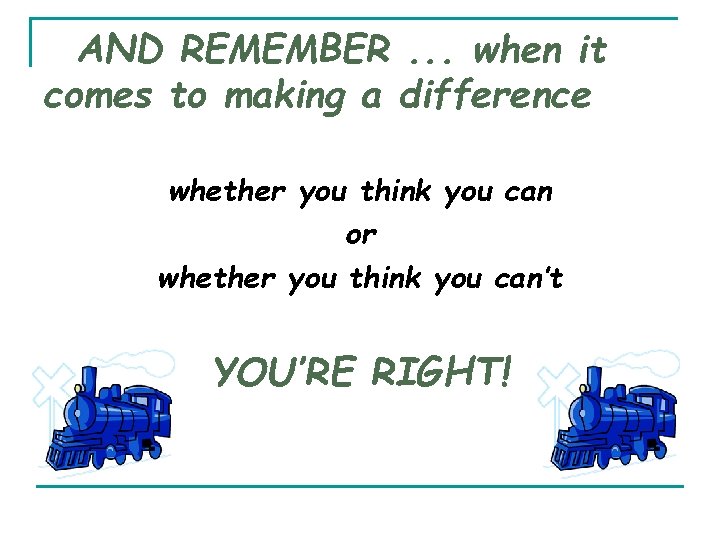 AND REMEMBER ... when it comes to making a difference

whether you think you can
or
whether you think you can't

YOU'RE RIGHT!